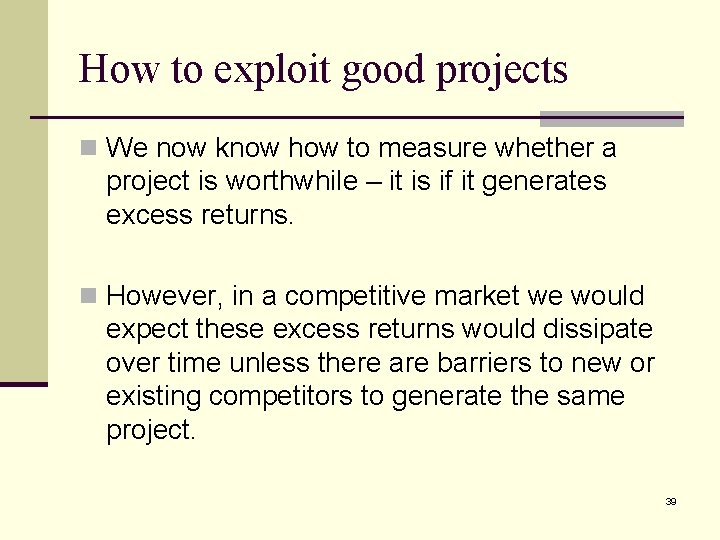 How to exploit good projects

We now know how to measure whether a project is worthwhile – it is if it generates excess returns.

However, in a competitive market we would expect these excess returns would dissipate over time unless there are barriers to new or existing competitors to generate the same project.

39